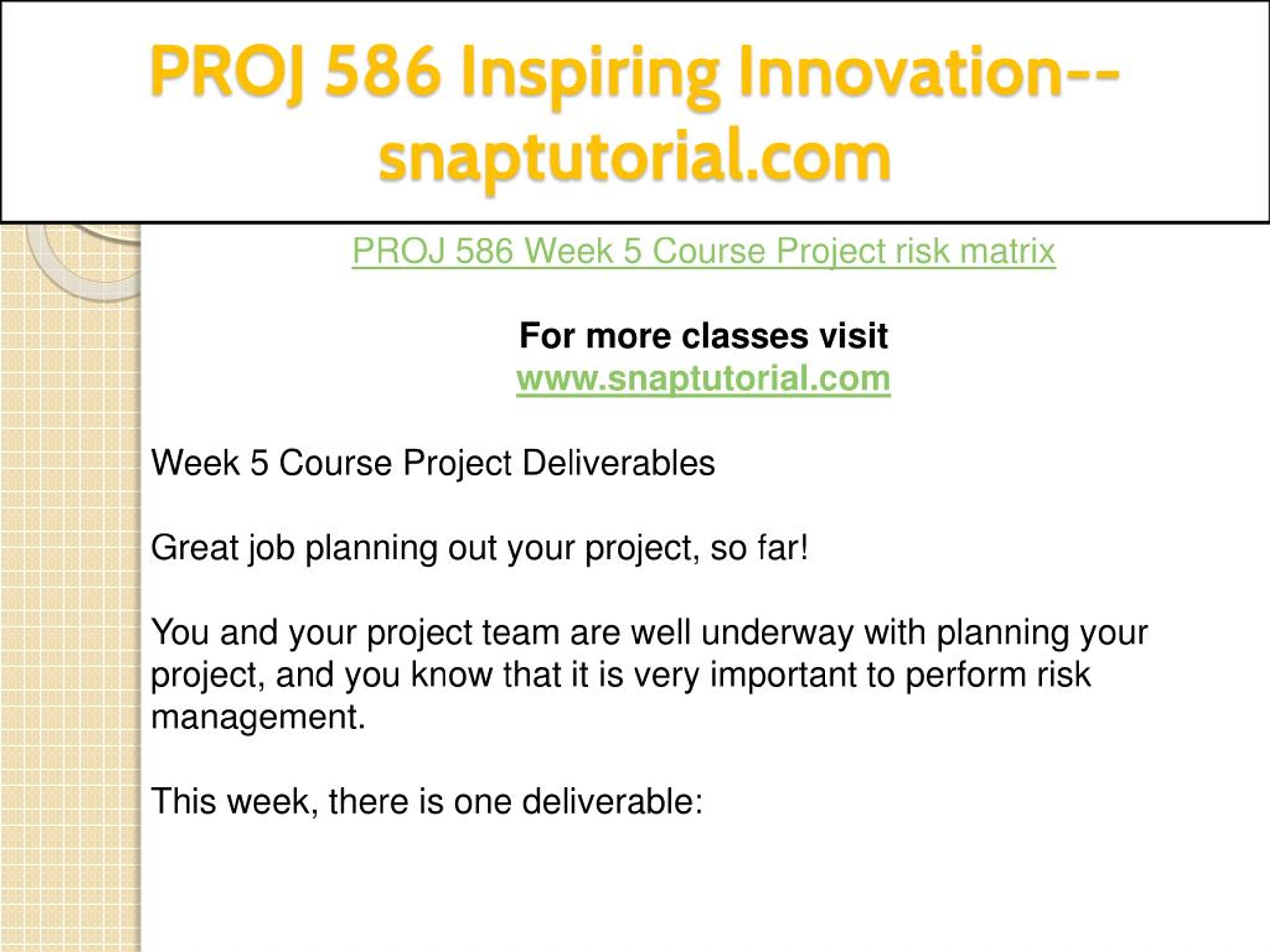 PROJ 586 Inspiring Innovation--snaptutorial.com

PROJ 586 Week 5 Course Project risk matrix

For more classes visit
www.snaptutorial.com

Week 5 Course Project Deliverables

Great job planning out your project, so far!

You and your project team are well underway with planning your project, and you know that it is very important to perform risk management.

This week, there is one deliverable: